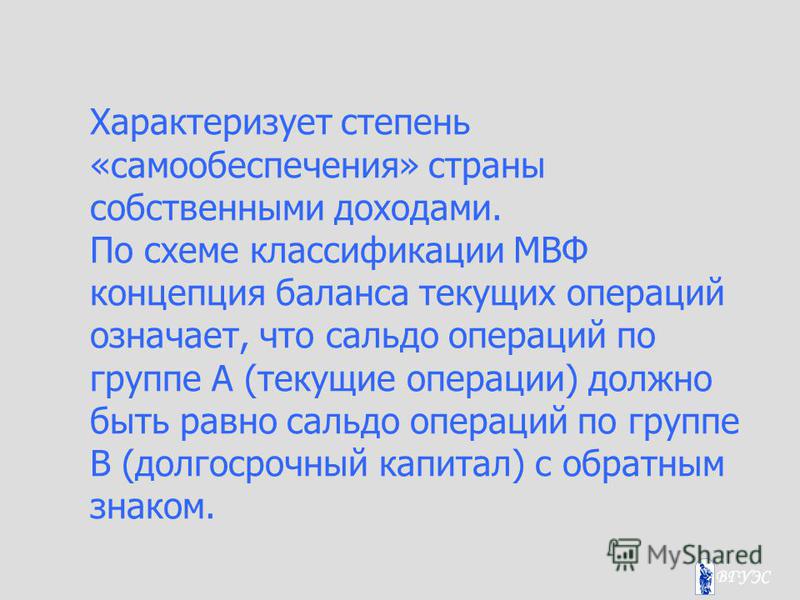 Характеризует степень «самообеспечения» страны собственными доходами.
По схеме классификации МВФ концепция баланса текущих операций означает, что сальдо операций по группе А (текущие операции) должно быть равно сальдо операций по группе В (долгосрочный капитал) с обратным знаком.

MyShared

ВГУЭС